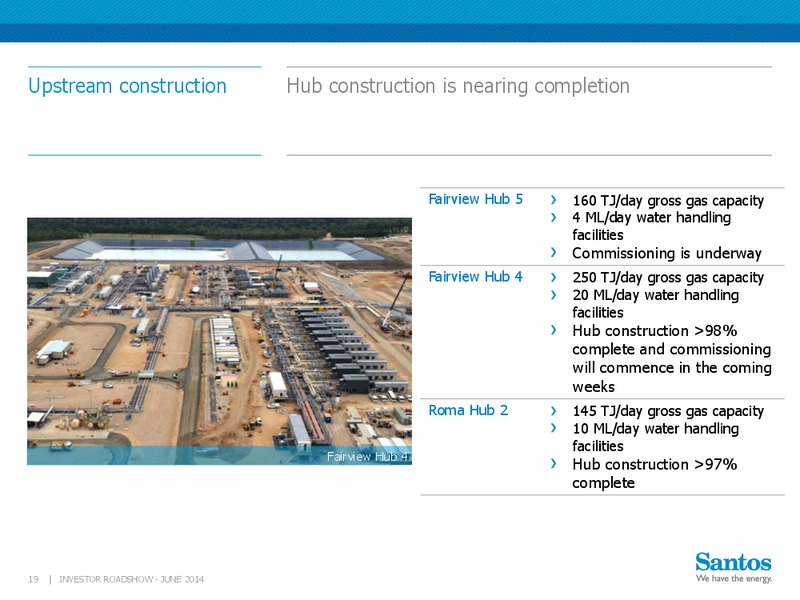 Upstream construction

Hub construction is nearing completion

Fairview Hub 4

| Fairview Hub 5 | › 160 TJ/day gross gas capacity › 4 ML/day water handling facilities › Commissioning is underway |
|---|---|
| Fairview Hub 4 | › 250 TJ/day gross gas capacity › 20 ML/day water handling facilities › Hub construction >98% complete and commissioning will commence in the coming weeks |
| Roma Hub 2 | › 145 TJ/day gross gas capacity › 10 ML/day water handling facilities › Hub construction >97% complete |

19 | INVESTOR ROADSHOW - JUNE 2014

Santos
We have the energy.